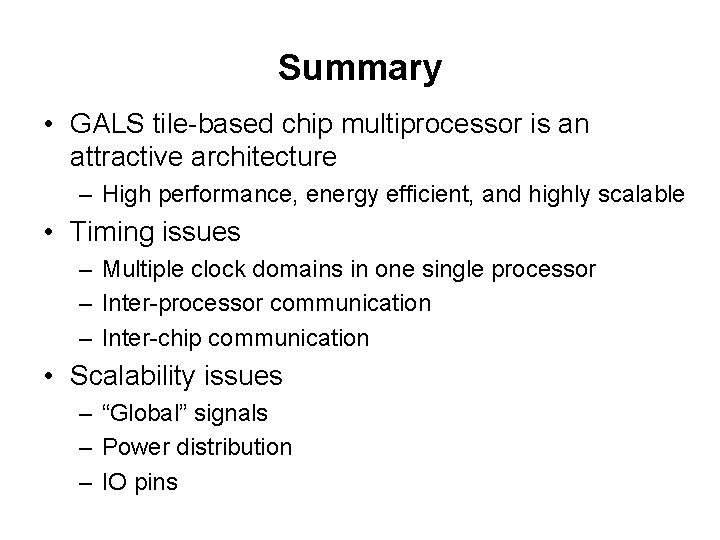 Summary

• GALS tile-based chip multiprocessor is an attractive architecture
  – High performance, energy efficient, and highly scalable
• Timing issues
  – Multiple clock domains in one single processor
  – Inter-processor communication
  – Inter-chip communication
• Scalability issues
  – “Global” signals
  – Power distribution
  – IO pins